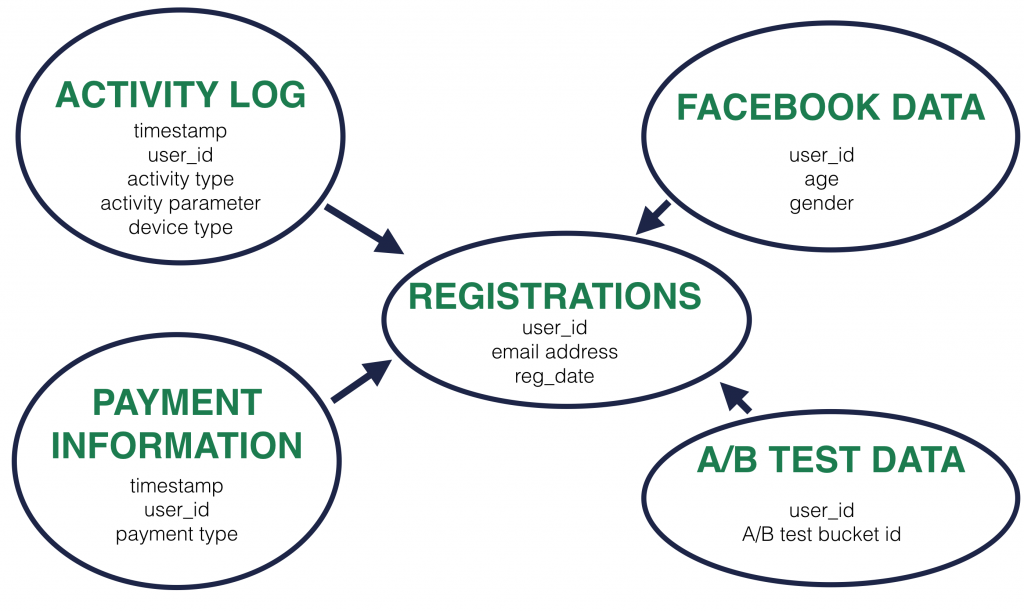 ACTIVITY LOG
timestamp
user_id
activity type
activity parameter
device type

FACEBOOK DATA
user_id
age
gender

REGISTRATIONS
user_id
email address
reg_date

PAYMENT INFORMATION
timestamp
user_id
payment type

A/B TEST DATA
user_id
A/B test bucket id